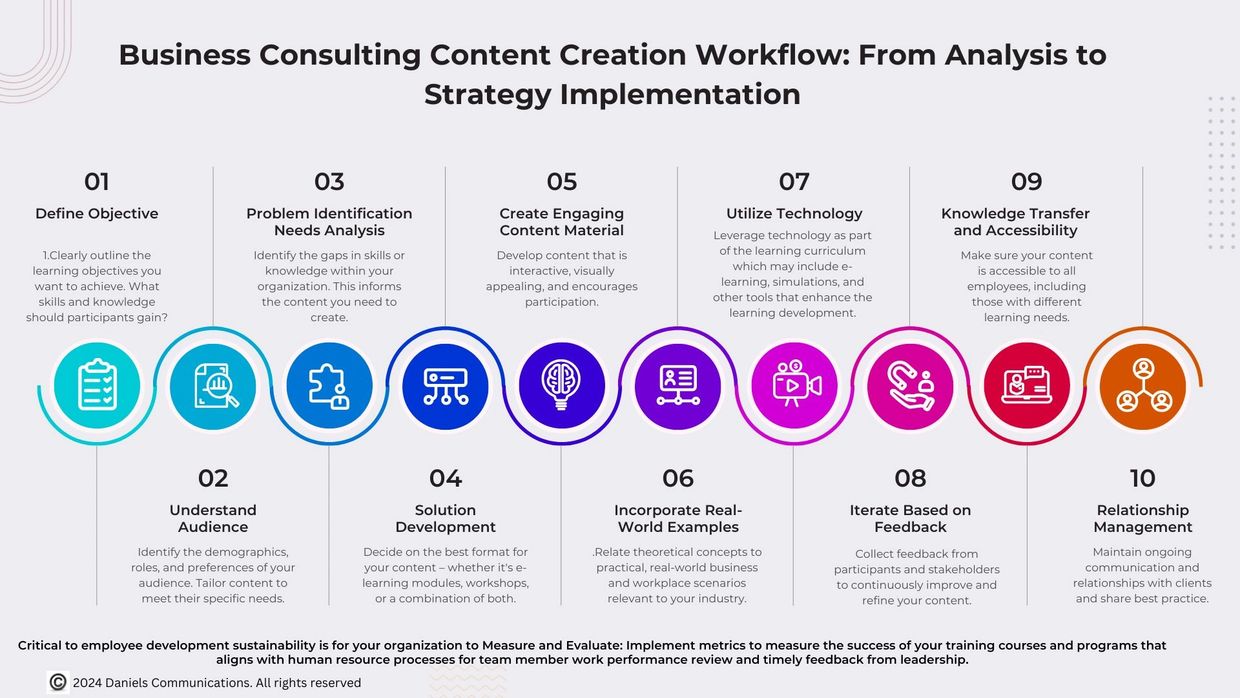 Business Consulting Content Creation Workflow: From Analysis to Strategy Implementation

01
Define Objective
1.Clearly outline the learning objectives you want to achieve. What skills and knowledge should participants gain?

03
Problem Identification Needs Analysis
Identify the gaps in skills or knowledge within your organization. This informs the content you need to create.

05
Create Engaging Content Material
Develop content that is interactive, visually appealing, and encourages participation.

07
Utilize Technology
Leverage technology as part of the learning curriculum which may include e-learning, simulations, and other tools that enhance the learning development.

09
Knowledge Transfer and Accessibility
Make sure your content is accessible to all employees, including those with different learning needs.

02
Understand Audience
Identify the demographics, roles, and preferences of your audience. Tailor content to meet their specific needs.

04
Solution Development
Decide on the best format for your content – whether it's e-learning modules, workshops, or a combination of both.

06
Incorporate Real-World Examples
.Relate theoretical concepts to practical, real-world business and workplace scenarios relevant to your industry.

08
Iterate Based on Feedback
Collect feedback from participants and stakeholders to continuously improve and refine your content.

10
Relationship Management
Maintain ongoing communication and relationships with clients and share best practice.

Critical to employee development sustainability is for your organization to Measure and Evaluate: Implement metrics to measure the success of your training courses and programs that aligns with human resource processes for team member work performance review and timely feedback from leadership.

© 2024 Daniels Communications. All rights reserved